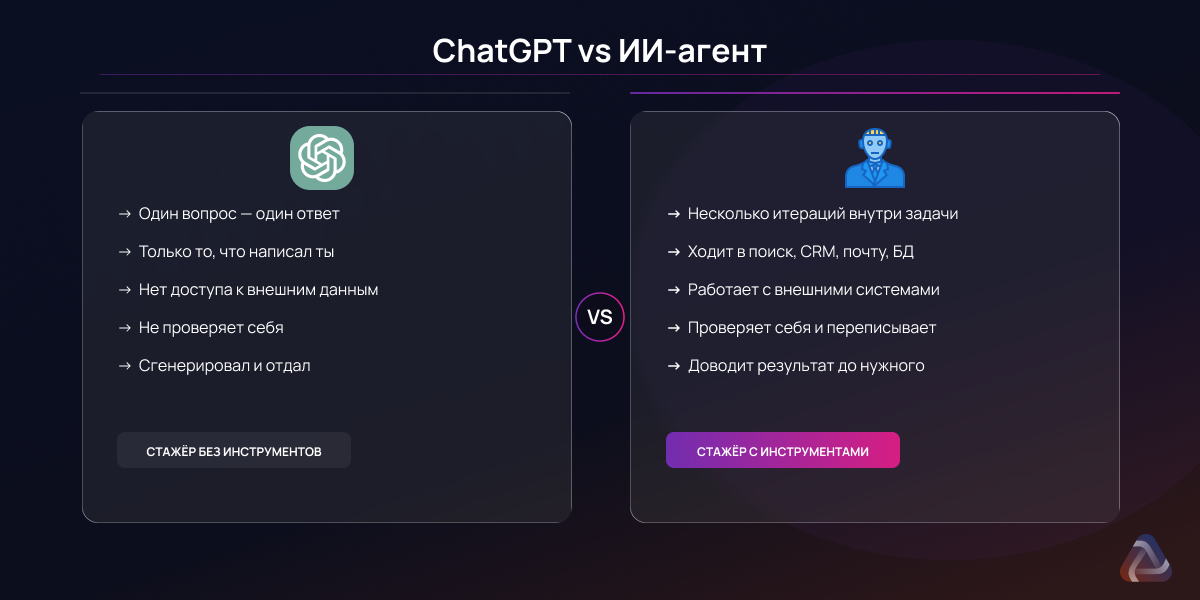 ChatGPT vs ИИ-агент

→ Один вопрос — один ответ

→ Только то, что написал ты

→ Нет доступа к внешним данным

→ Не проверяет себя

→ Сгенерировал и отдал

СТАЖЁР БЕЗ ИНСТРУМЕНТОВ

VS

→ Несколько итераций внутри задачи

→ Ходит в поиск, CRM, почту, БД

→ Работает с внешними системами

→ Проверяет себя и переписывает

→ Доводит результат до нужного

СТАЖЁР С ИНСТРУМЕНТАМИ